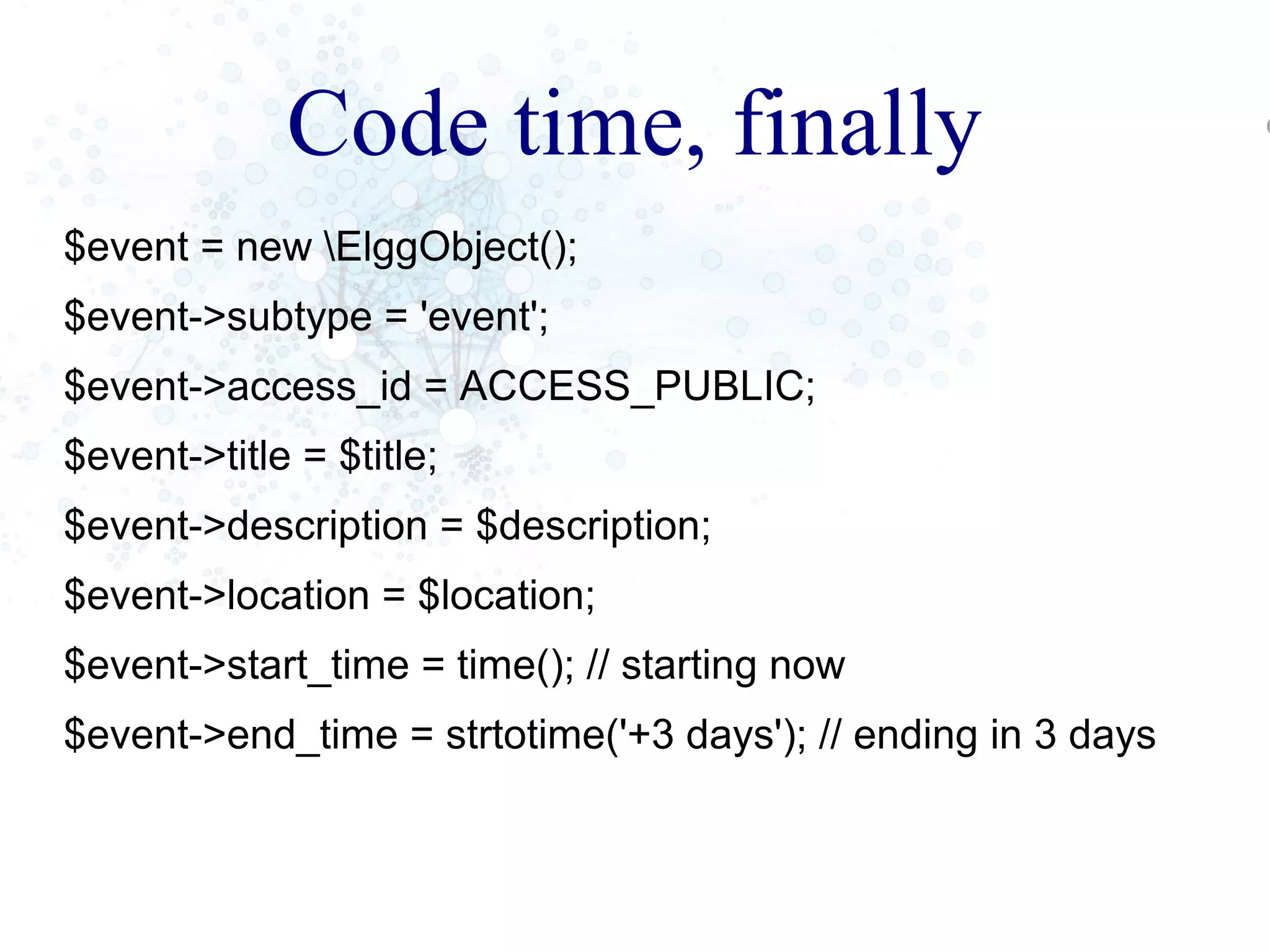 Code time, finally

$event = new \ElggObject();

$event->subtype = 'event';

$event->access_id = ACCESS_PUBLIC;

$event->title = $title;

$event->description = $description;

$event->location = $location;

$event->start_time = time(); // starting now

$event->end_time = strtotime('+3 days'); // ending in 3 days